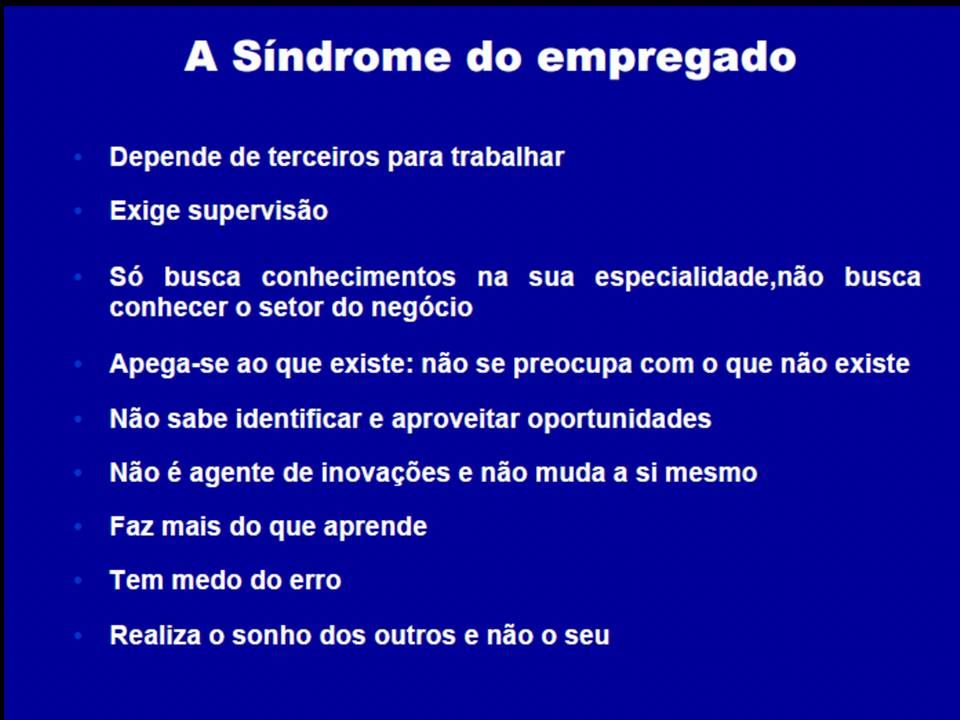 A Síndrome do empregado

• Depende de terceiros para trabalhar

• Exige supervisão

• Só busca conhecimentos na sua especialidade,não busca conhecer o setor do negócio

• Apega-se ao que existe: não se preocupa com o que não existe

• Não sabe identificar e aproveitar oportunidades

• Não é agente de inovações e não muda a si mesmo

• Faz mais do que aprende

• Tem medo do erro

• Realiza o sonho dos outros e não o seu